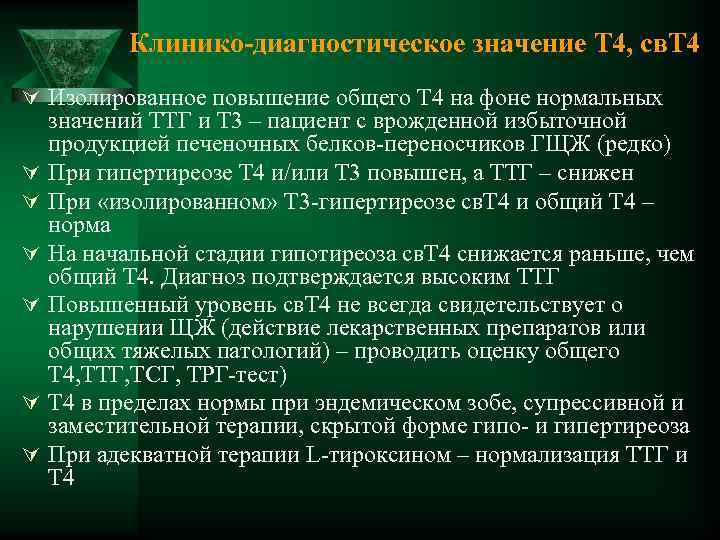 Клинико-диагностическое значение Т4, свТ4

Изолированное повышение общего Т4 на фоне нормальных значений ТТГ и Т3 – пациент с врожденной избыточной продукцией печеночных белков-переносчиков ГЩЖ (редко)

При гипертиреозе Т4 и/или Т3 повышен, а ТТГ – снижен

При «изолированном» Т3-гипертиреозе свТ4 и общий Т4 – норма

На начальной стадии гипотиреоза свТ4 снижается раньше, чем общий Т4. Диагноз подтверждается высоким ТТГ

Повышенный уровень свТ4 не всегда свидетельствует о нарушении ЩЖ (действие лекарственных препаратов или общих тяжелых патологий) – проводить оценку общего Т4,ТТГ,ТСГ, ТРГ-тест)

Т4 в пределах нормы при эндемическом зобе, супрессивной и заместительной терапии, скрытой форме гипо- и гипертиреоза

При адекватной терапии L-тироксином – нормализация ТТГ и Т4